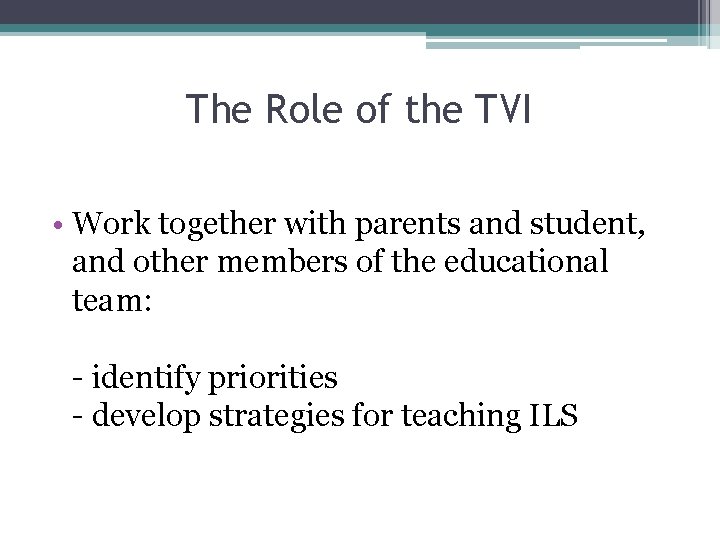 The Role of the TVI

• Work together with parents and student, and other members of the educational team:

- identify priorities
- develop strategies for teaching ILS